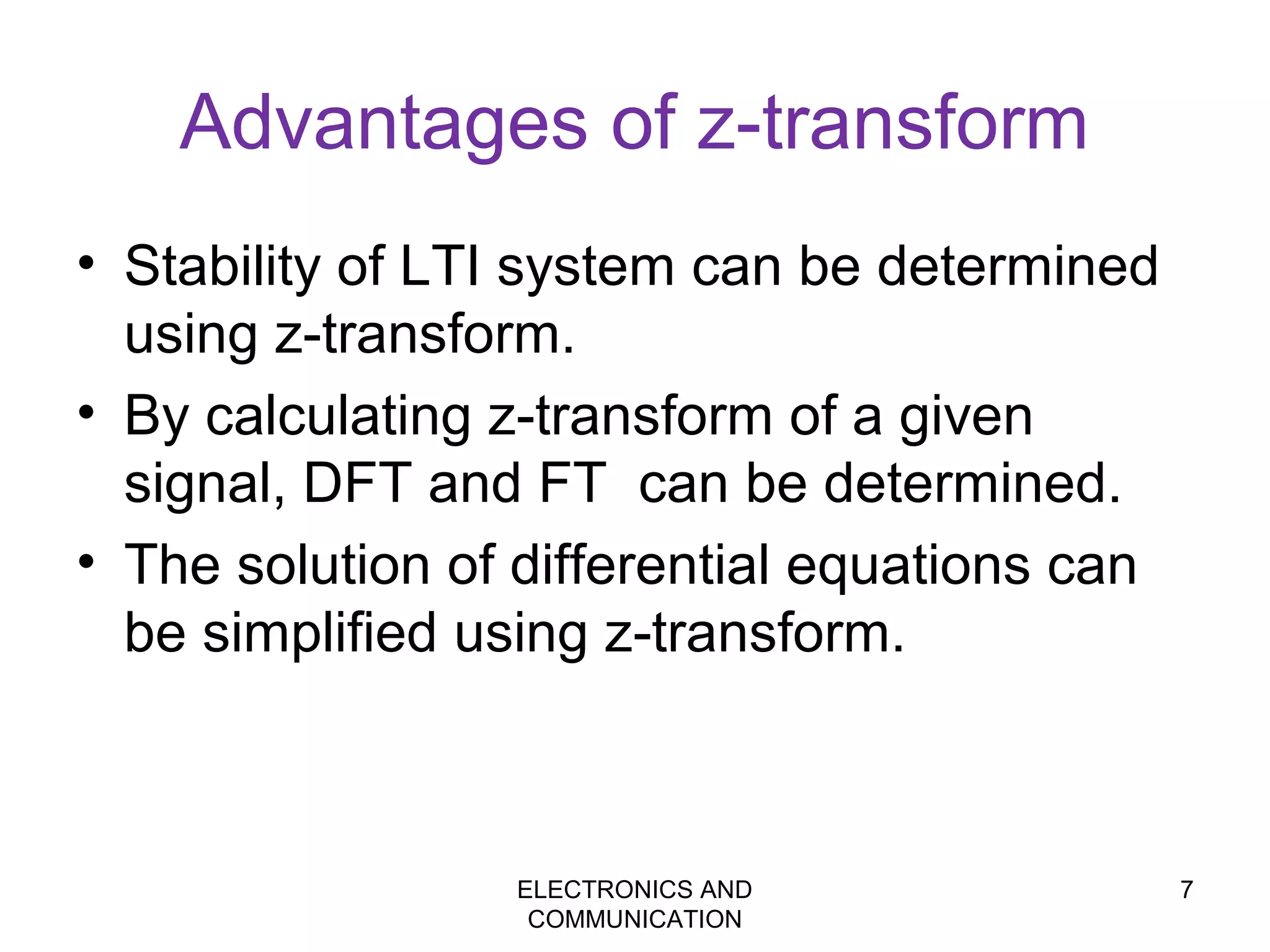 Advantages of z-transform

• Stability of LTI system can be determined using z-transform.
• By calculating z-transform of a given signal, DFT and FT can be determined.
• The solution of differential equations can be simplified using z-transform.

ELECTRONICS AND COMMUNICATION

7